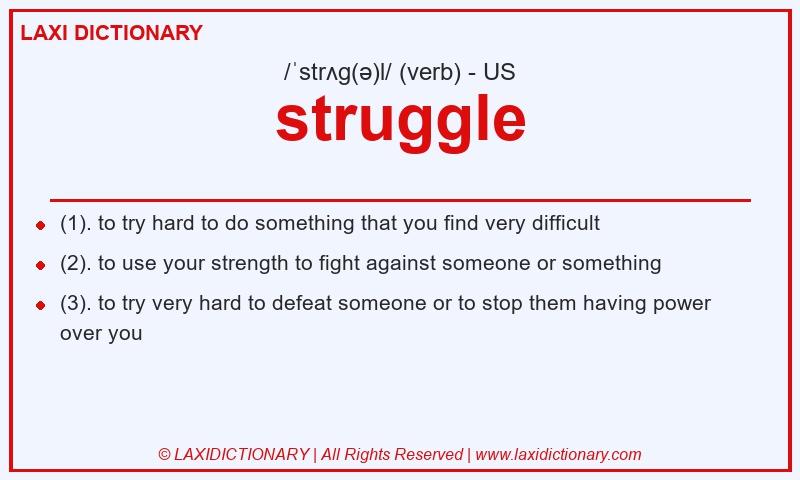 LAXI DICTIONARY

/ˈstrʌɡ(ə)l/ (verb) - US

struggle

- (1). to try hard to do something that you find very difficult
- (2). to use your strength to fight against someone or something
- (3). to try very hard to defeat someone or to stop them having power over you

© LAXIDICTIONARY | All Rights Reserved | www.laxidictionary.com